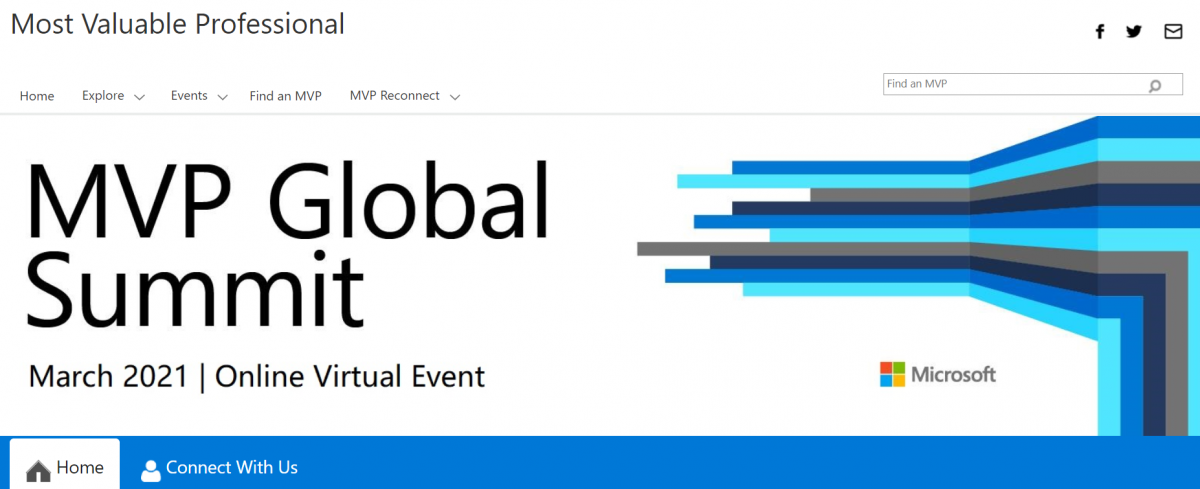 Most Valuable Professional

Home Explore Events Find an MVP MVP Reconnect

Find an MVP

MVP Global Summit

March 2021 | Online Virtual Event

Microsoft

Home Connect With Us